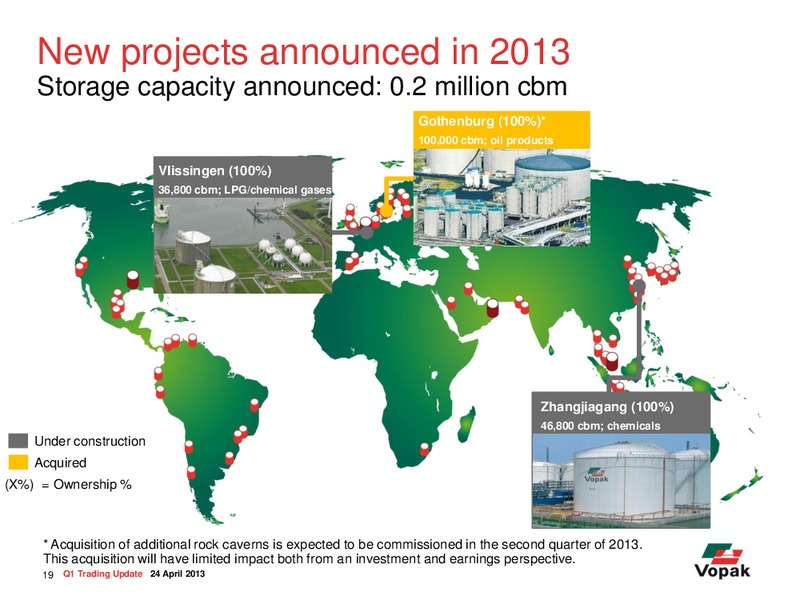 New projects announced in 2013
Storage capacity announced: 0.2 million cbm

Gothenburg (100%)*
100,000 cbm; oil products

Vlissingen (100%)
36,800 cbm; LPG/chemical gases

Zhangjiagang (100%)
46,800 cbm; chemicals

Vopak

Under construction
Acquired
(X%) = Ownership %

* Acquisition of additional rock caverns is expected to be commissioned in the second quarter of 2013. This acquisition will have limited impact both from an investment and earnings perspective.

19 Q1 Trading Update 24 April 2013

Vopak